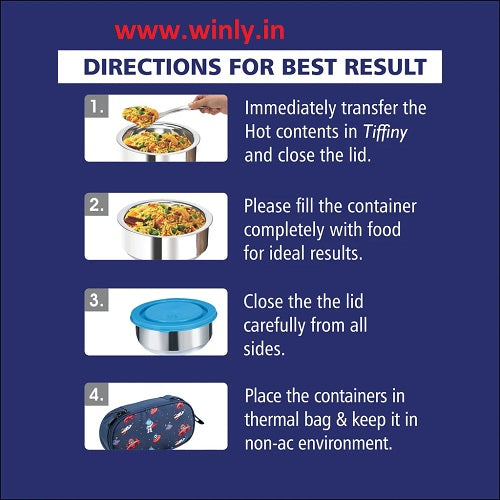 www.winly.in

DIRECTIONS FOR BEST RESULT

1.

Immediately transfer the Hot contents in Tiffiny and close the lid.

2.

Please fill the container completely with food for ideal results.

3.

Close the the lid carefully from all sides.

4.

Place the containers in thermal bag & keep it in non-ac environment.